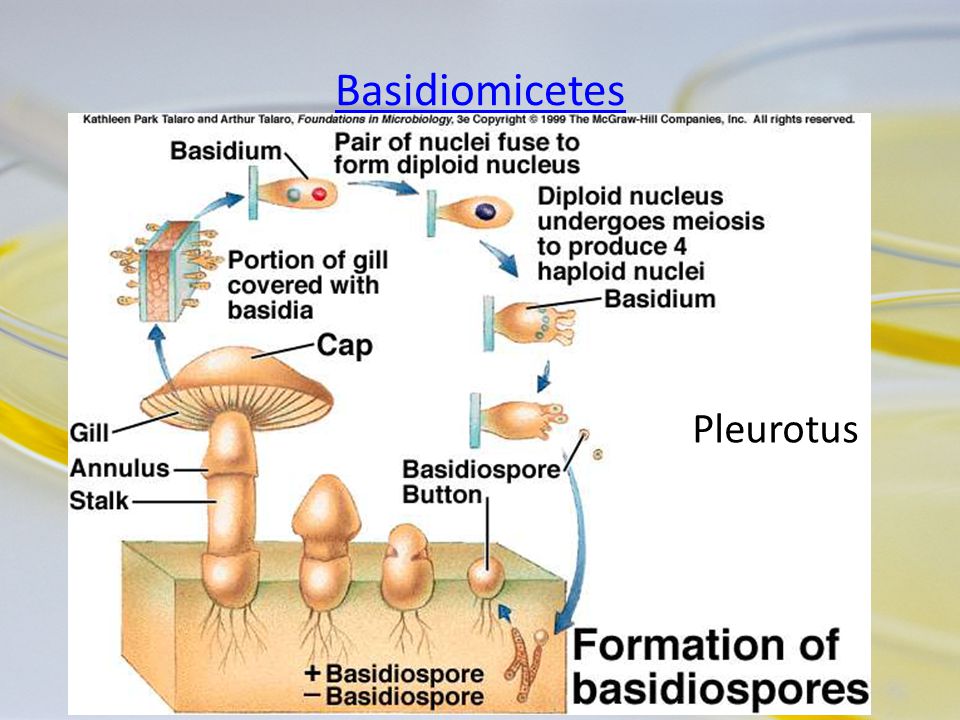 Basidiomicetes

Kathleen Park Talaro and Arthur Talaro, Foundations in Microbiology, 3e Copyright © 1999 The McGraw-Hill Companies, Inc. All rights reserved.

Basidium

Pair of nuclei fuse to form diploid nucleus

Diploid nucleus undergoes meiosis to produce 4 haploid nuclei

Basidium

Portion of gill covered with basidia

Cap

Gill

Annulus

Stalk

Basidiospore

Button

Pleurotus

+ Basidiospore
− Basidiospore

Formation of basidiospores